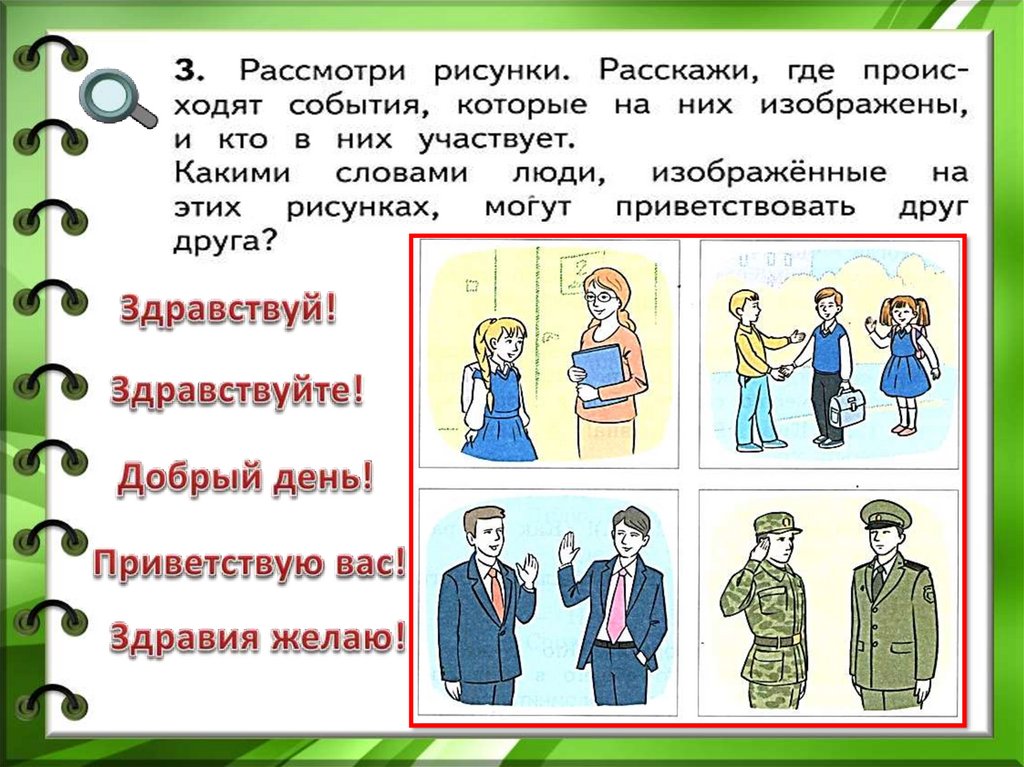 3. Рассмотри рисунки. Расскажи, где происходят события, которые на них изображены, и кто в них участвует.
Какими словами люди, изображённые на этих рисунках, могут приветствовать друг друга?

Здравствуй!

Здравствуйте!

Добрый день!

Приветствую вас!

Здравия желаю!